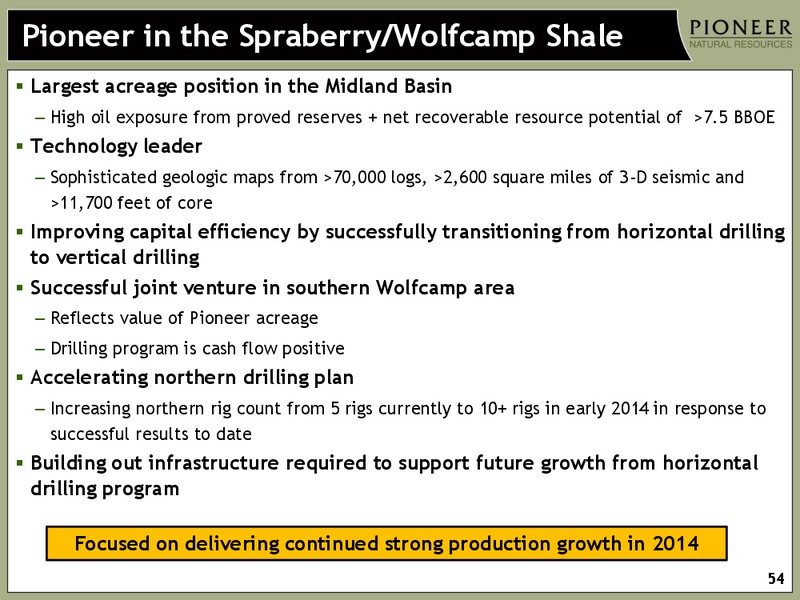 Pioneer in the Spraberry/Wolfcamp Shale

PIONEER
NATURAL RESOURCES

▪ Largest acreage position in the Midland Basin
– High oil exposure from proved reserves + net recoverable resource potential of >7.5 BBOE
▪ Technology leader
– Sophisticated geologic maps from >70,000 logs, >2,600 square miles of 3-D seismic and >11,700 feet of core
▪ Improving capital efficiency by successfully transitioning from horizontal drilling to vertical drilling
▪ Successful joint venture in southern Wolfcamp area
– Reflects value of Pioneer acreage
– Drilling program is cash flow positive
▪ Accelerating northern drilling plan
– Increasing northern rig count from 5 rigs currently to 10+ rigs in early 2014 in response to successful results to date
▪ Building out infrastructure required to support future growth from horizontal drilling program

Focused on delivering continued strong production growth in 2014

54